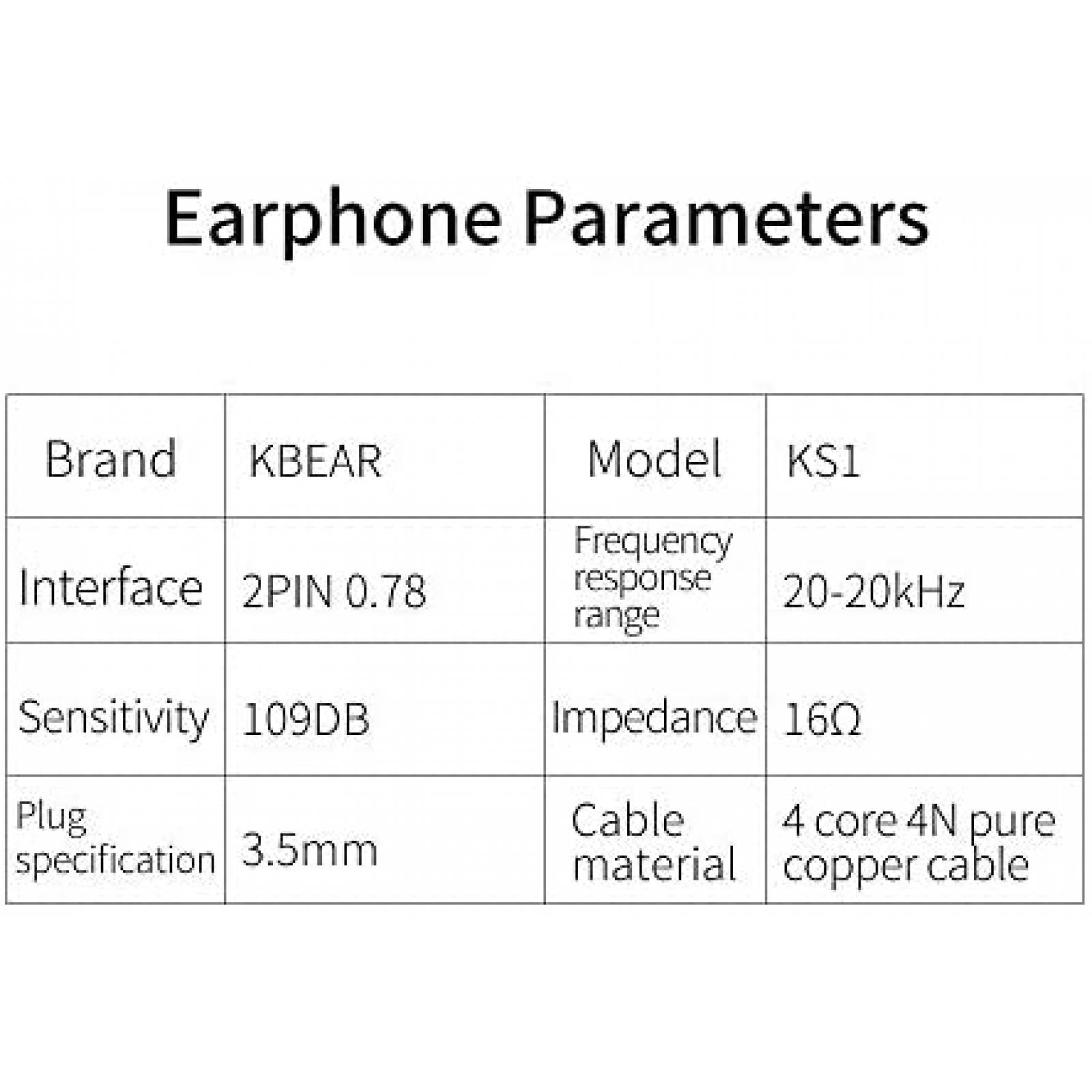 Earphone Parameters

| Brand | KBEAR | Model | KS1 |
|---|---|---|---|
| Interface | 2PIN 0.78 | Frequency response range | 20-20kHz |
| Sensitivity | 109DB | Impedance | 16Ω |
| Plug specification | 3.5mm | Cable material | 4 core 4N pure copper cable |